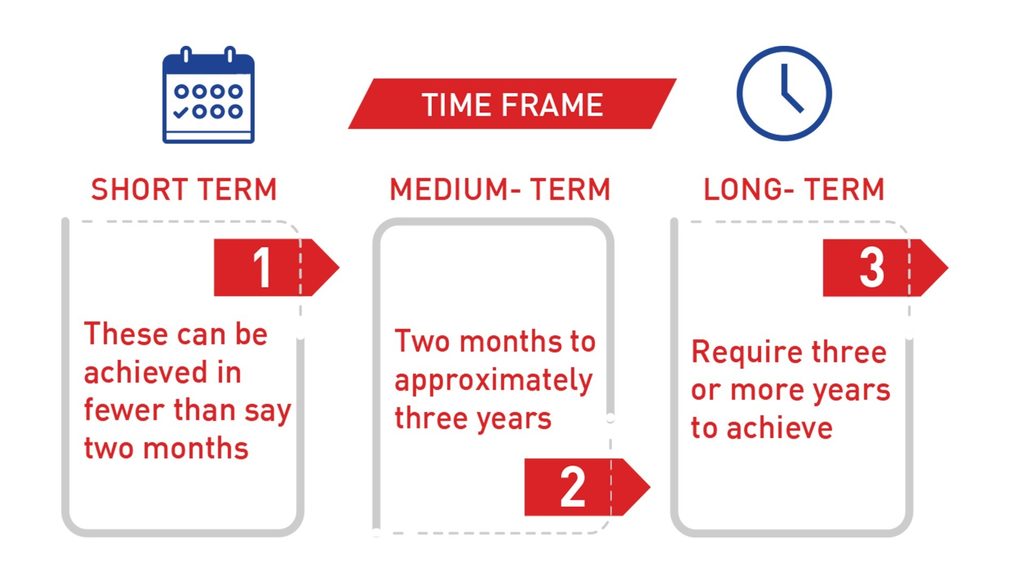 TIME FRAME

SHORT TERM

1

These can be achieved in fewer than say two months

MEDIUM- TERM

Two months to approximately three years

2

LONG- TERM

3

Require three or more years to achieve